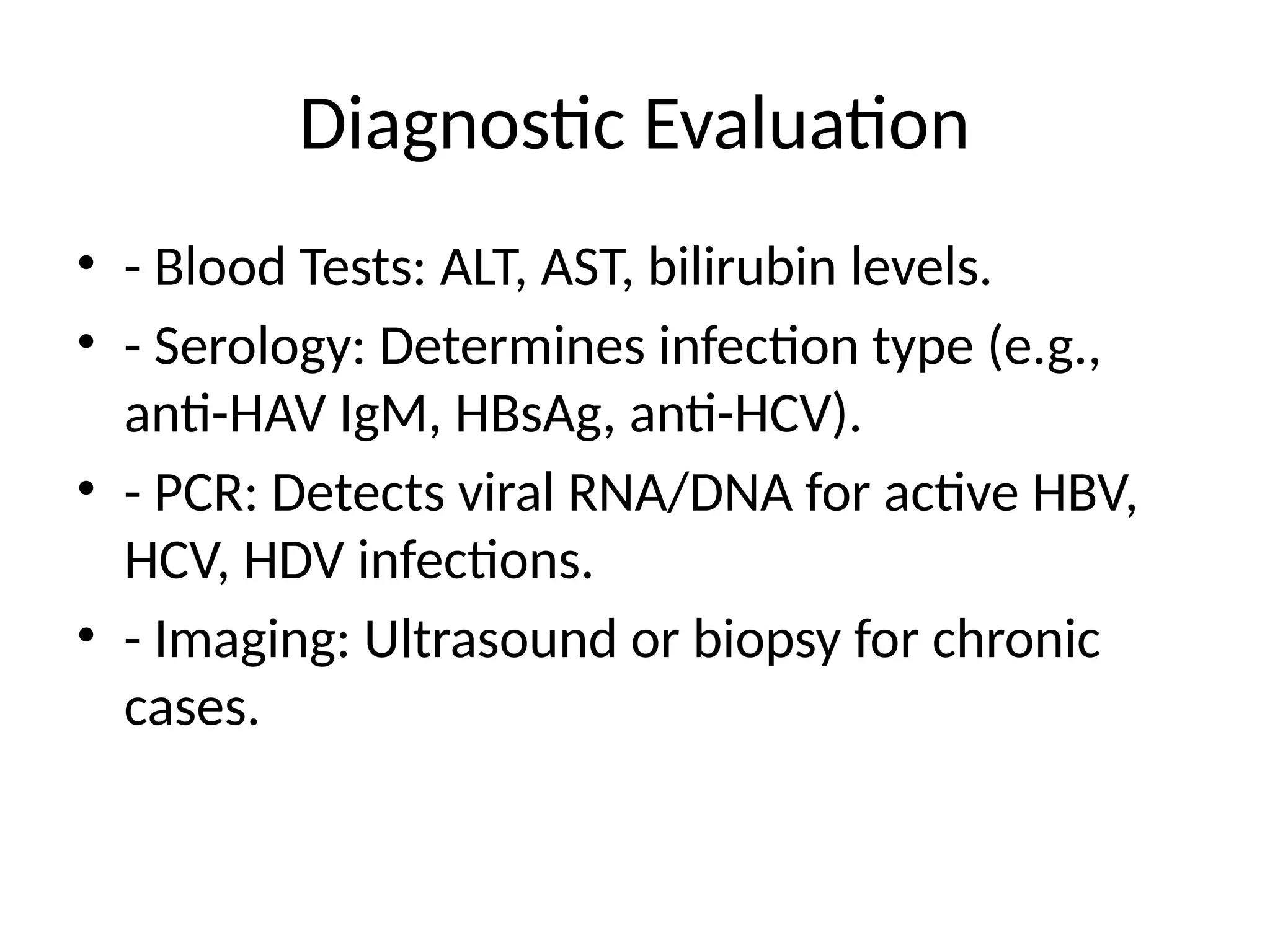 Diagnostic Evaluation

• - Blood Tests: ALT, AST, bilirubin levels.
• - Serology: Determines infection type (e.g., anti-HAV IgM, HBsAg, anti-HCV).
• - PCR: Detects viral RNA/DNA for active HBV, HCV, HDV infections.
• - Imaging: Ultrasound or biopsy for chronic cases.